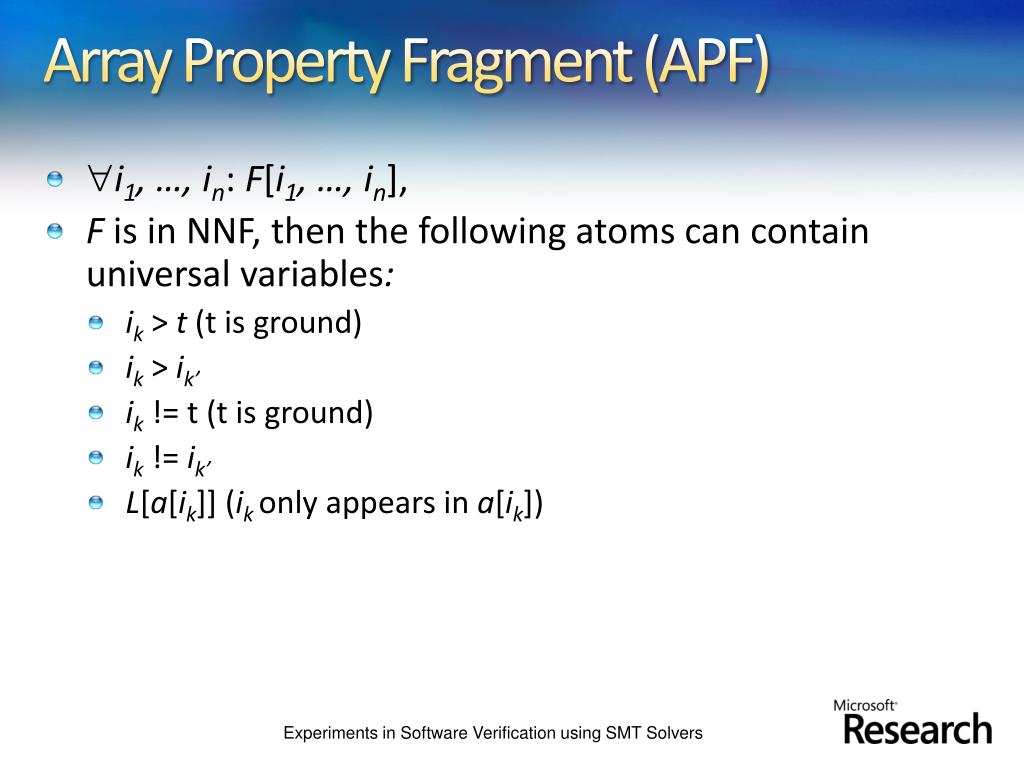 Array Property Fragment (APF)

$\forall i_1, \ldots, i_n$: $F[i_1, \ldots, i_n]$,

$F$ is in NNF, then the following atoms can contain universal variables:

$i_k > t$ (t is ground)

$i_k > i_{k'}$

$i_k$ != t (t is ground)

$i_k$ != $i_{k'}$

$L[a[i_k]]$ ($i_k$ only appears in $a[i_k]$)

Experiments in Software Verification using SMT Solvers

Microsoft Research